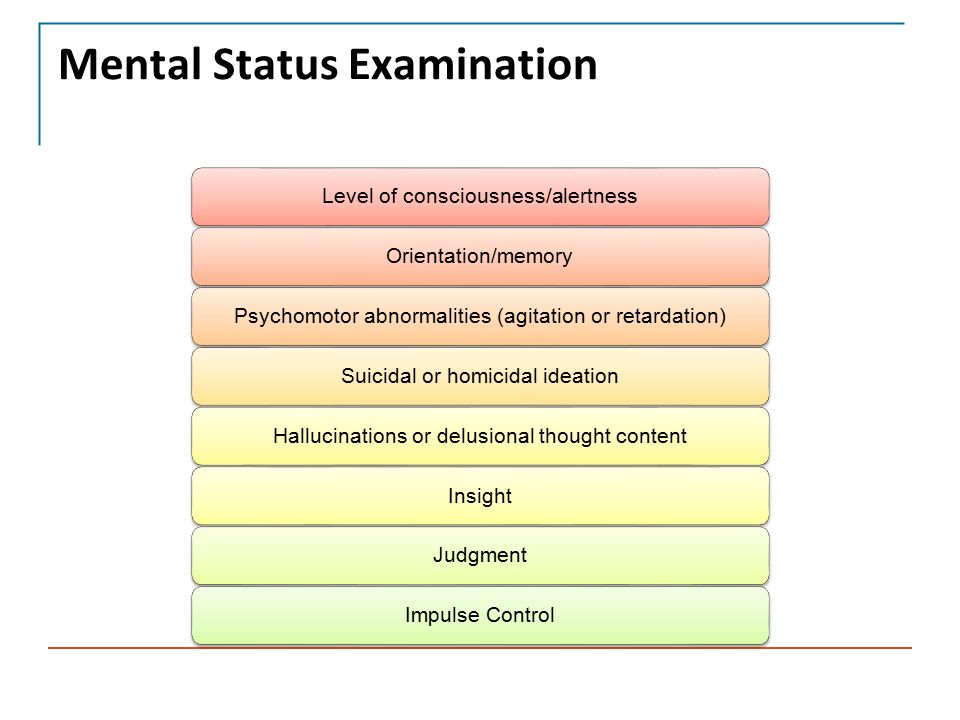 Mental Status Examination

Level of consciousness/alertness

Orientation/memory

Psychomotor abnormalities (agitation or retardation)

Suicidal or homicidal ideation

Hallucinations or delusional thought content

Insight

Judgment

Impulse Control